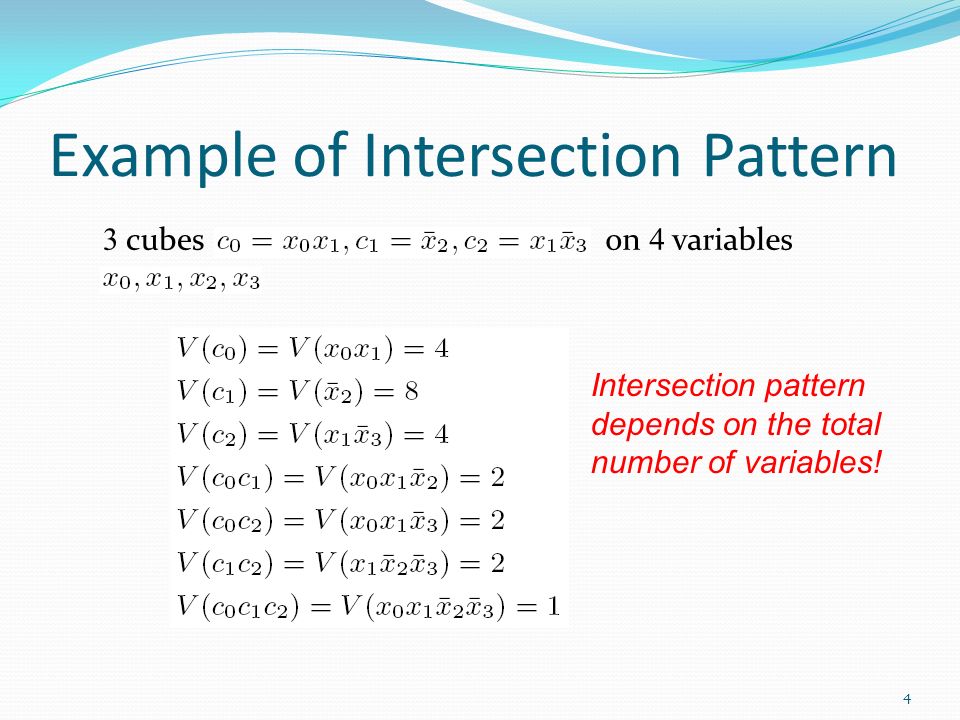 Example of Intersection Pattern

3 cubes $c_0 = x_0x_1, c_1 = \bar{x}_2, c_2 = x_1\bar{x}_3$ on 4 variables $x_0, x_1, x_2, x_3$

$V(c_0) = V(x_0x_1) = 4$
$V(c_1) = V(\bar{x}_2) = 8$
$V(c_2) = V(x_1\bar{x}_3) = 4$
$V(c_0c_1) = V(x_0x_1\bar{x}_2) = 2$
$V(c_0c_2) = V(x_0x_1\bar{x}_3) = 2$
$V(c_1c_2) = V(x_1\bar{x}_2\bar{x}_3) = 2$
$V(c_0c_1c_2) = V(x_0x_1\bar{x}_2\bar{x}_3) = 1$

Intersection pattern depends on the total number of variables!

4